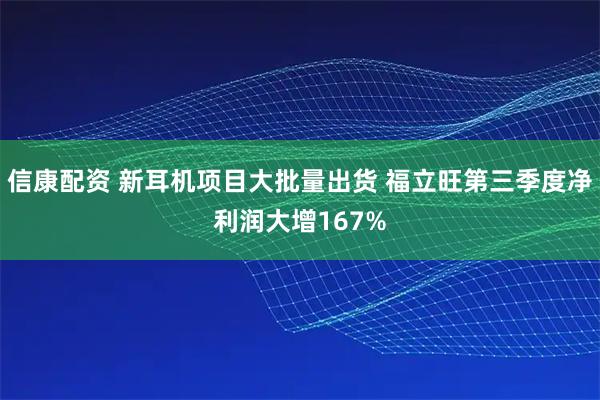 信康配资 新耳机项目大批量出货 福立旺第三季度净利润大增167%